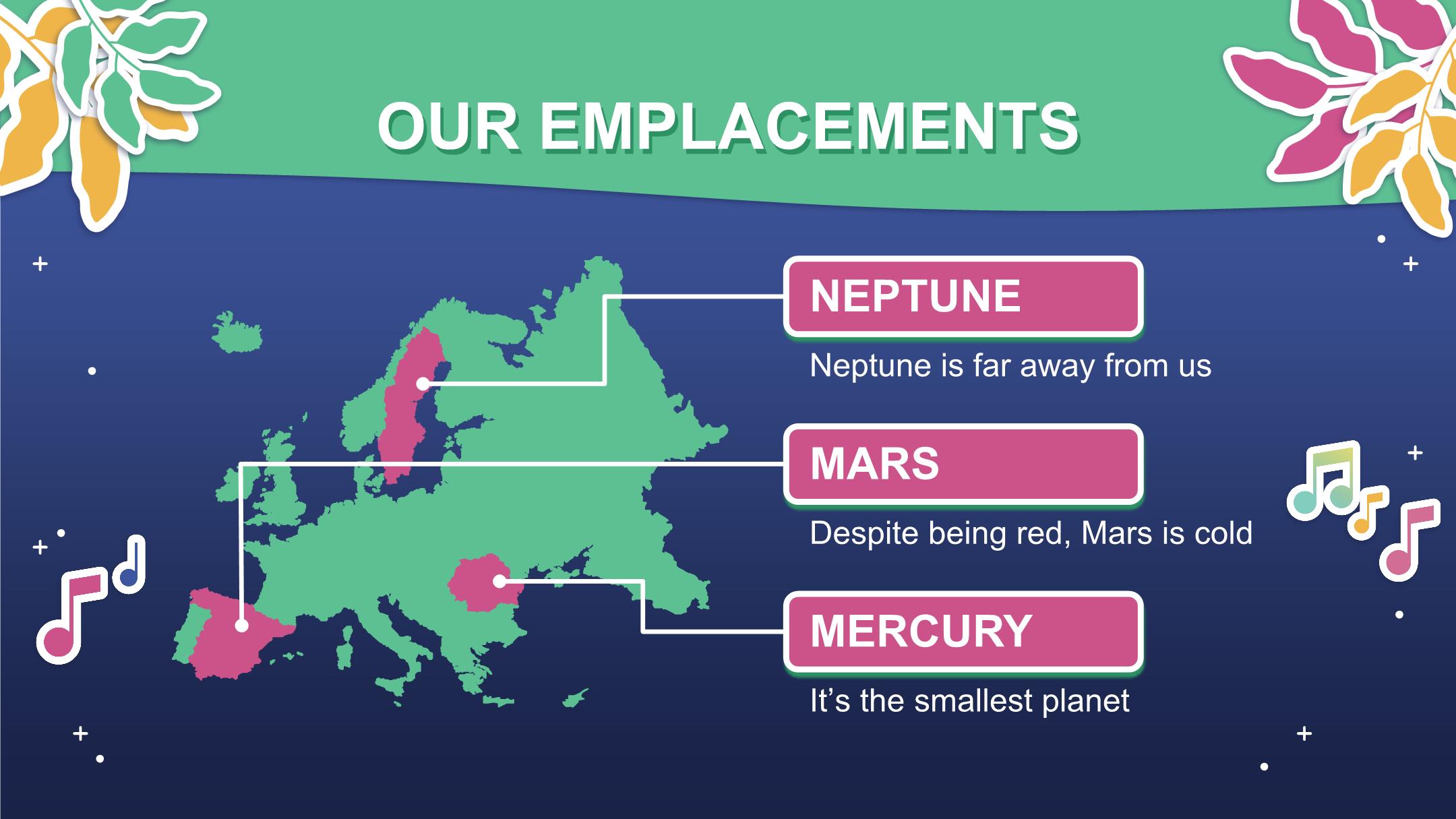 OUR EMPLACEMENTS

NEPTUNE

Neptune is far away from us

MARS

Despite being red, Mars is cold

MERCURY

It’s the smallest planet